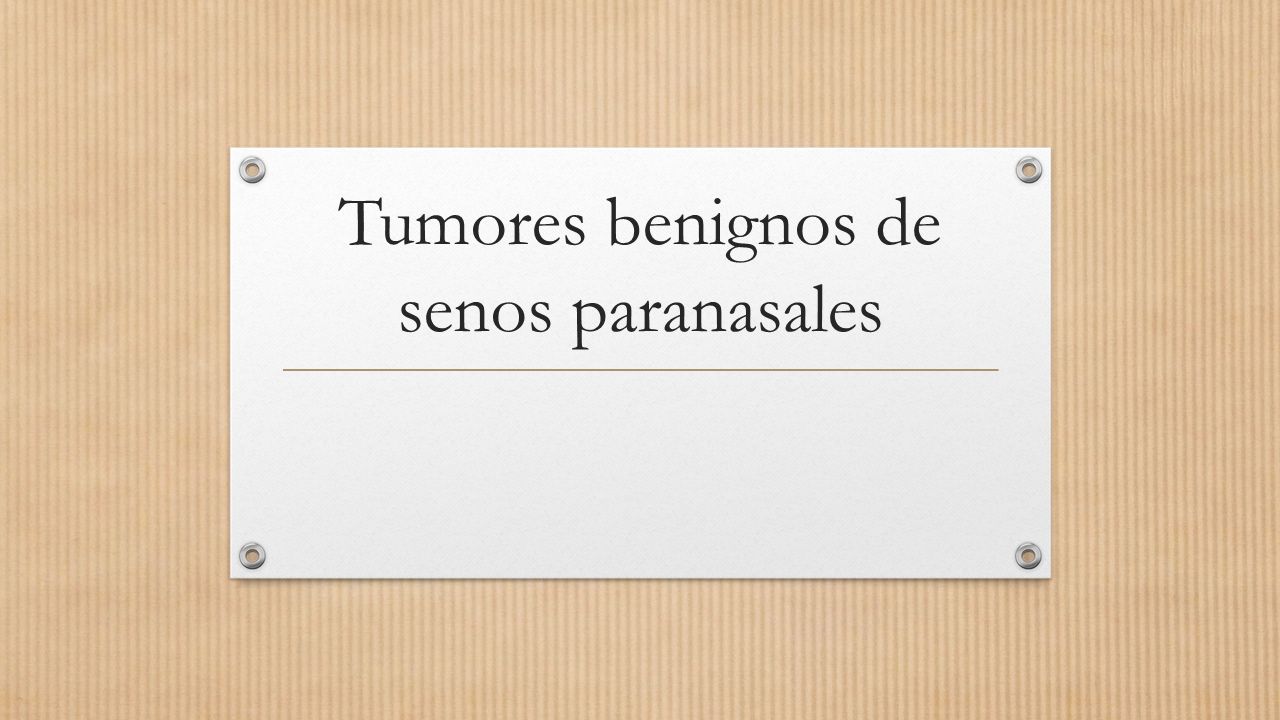 Tumores benignos de senos paranasales